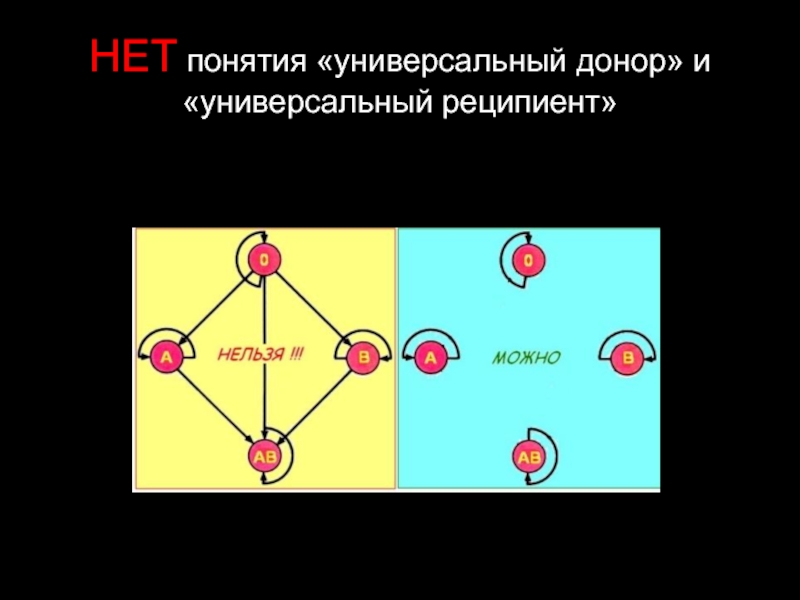 НЕТ понятия «универсальный донор» и «универсальный реципиент»

0

A

НЕЛЬЗЯ !!!

B

AB

0

A

МОЖНО

B

AB